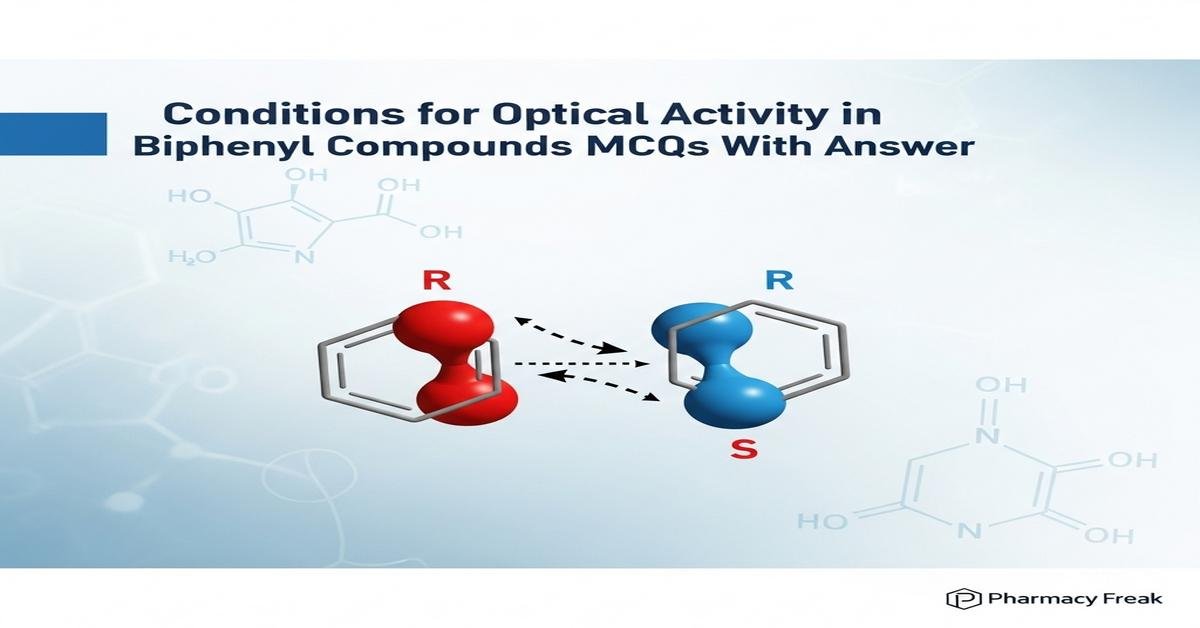 Conditions for Optical Activity in Biphenyl Compounds MCQs With Answer

HO OH OH
OH
H₂O N

R
R
S

OH
N
OH
HO N OH

Pharmacy Freak